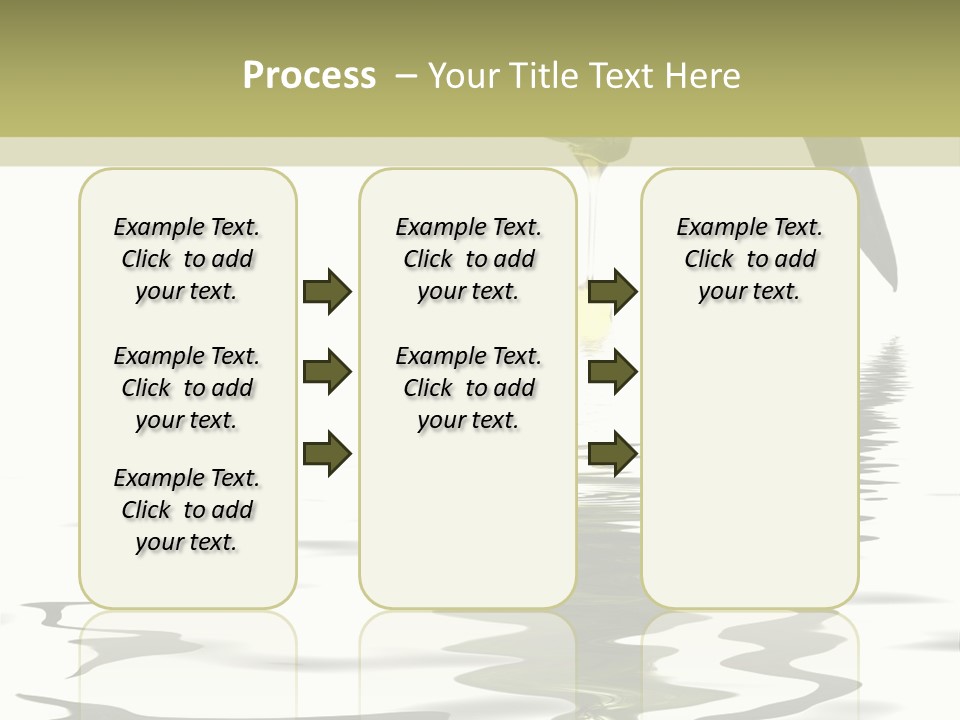 Process – Your Title Text Here

Example Text. Click to add your text.

Example Text. Click to add your text.

Example Text. Click to add your text.

Example Text. Click to add your text.

Example Text. Click to add your text.

Example Text. Click to add your text.